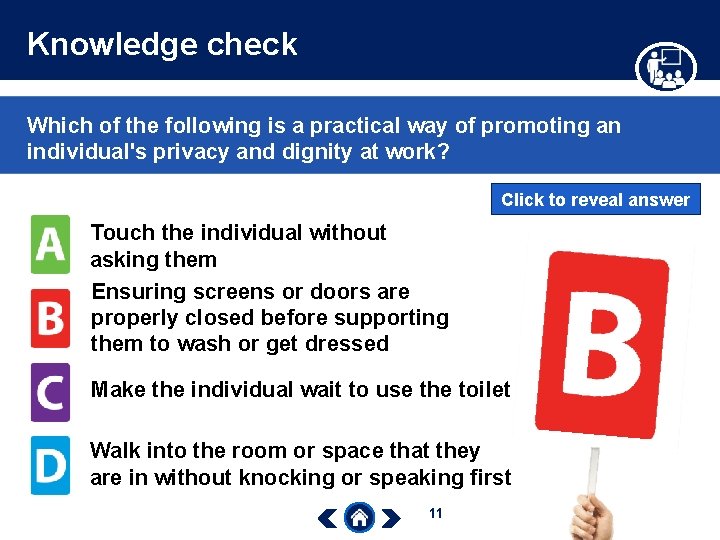 Knowledge check

Which of the following is a practical way of promoting an individual's privacy and dignity at work?

Click to reveal answer

A Touch the individual without asking them

B Ensuring screens or doors are properly closed before supporting them to wash or get dressed

C Make the individual wait to use the toilet

D Walk into the room or space that they are in without knocking or speaking first

B

11